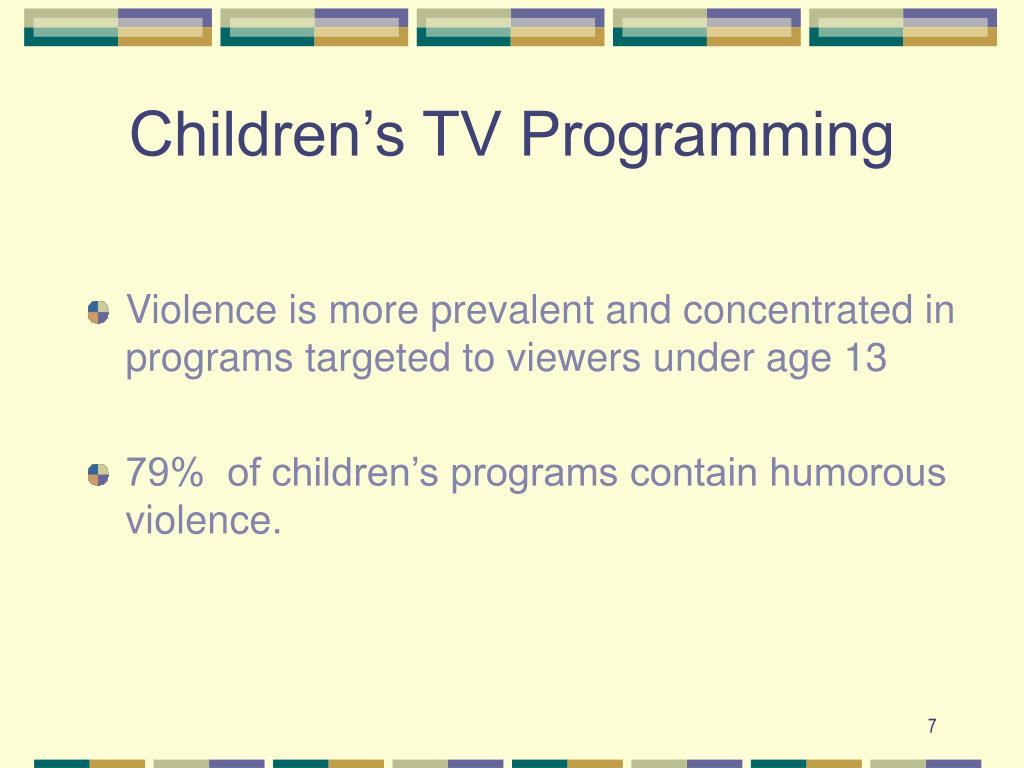 Children’s TV Programming

Violence is more prevalent and concentrated in programs targeted to viewers under age 13

79%  of children’s programs contain humorous violence.

7